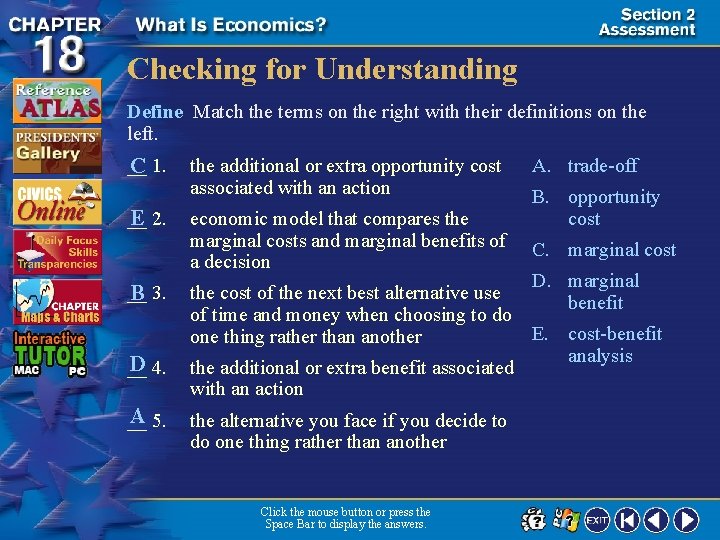 CHAPTER 18

What Is Economics?

Section 2 Assessment

Reference ATLAS

PRESIDENTS' Gallery

CIVICS Online

Daily Focus Skills Transparencies

CHAPTER Maps & Charts

Interactive TUTOR MAC PC

Checking for Understanding

Define Match the terms on the right with their definitions on the left.

C 1. the additional or extra opportunity cost associated with an action

E 2. economic model that compares the marginal costs and marginal benefits of a decision

B 3. the cost of the next best alternative use of time and money when choosing to do one thing rather than another

D 4. the additional or extra benefit associated with an action

A 5. the alternative you face if you decide to do one thing rather than another

A. trade-off

B. opportunity cost

C. marginal cost

D. marginal benefit

E. cost-benefit analysis

Click the mouse button or press the Space Bar to display the answers.

EXIT